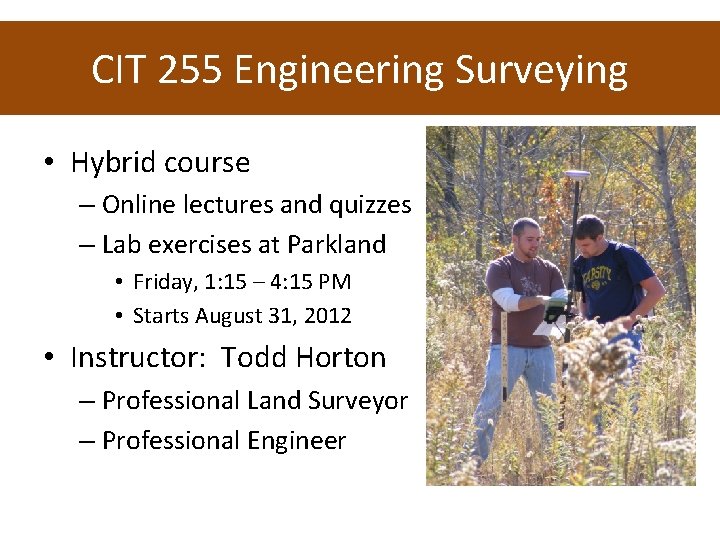 CIT 255 Engineering Surveying

• Hybrid course
– Online lectures and quizzes
– Lab exercises at Parkland
• Friday, 1:15 – 4:15 PM
• Starts August 31, 2012
• Instructor: Todd Horton
– Professional Land Surveyor
– Professional Engineer

VARSITY